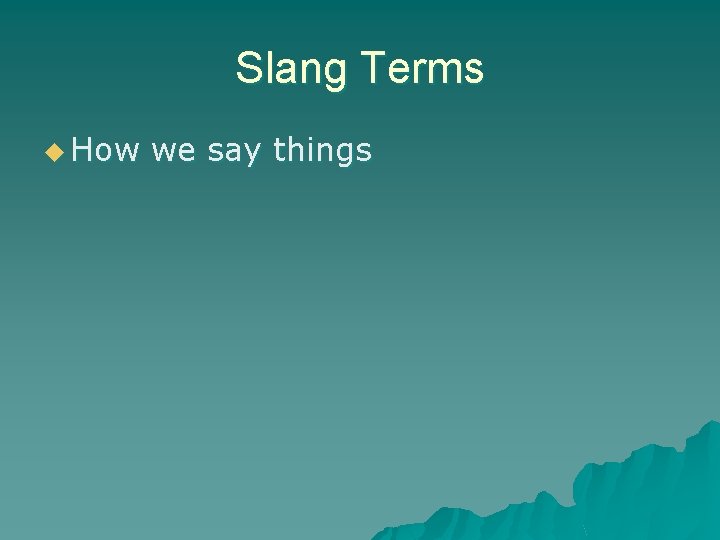 Slang Terms

How we say things